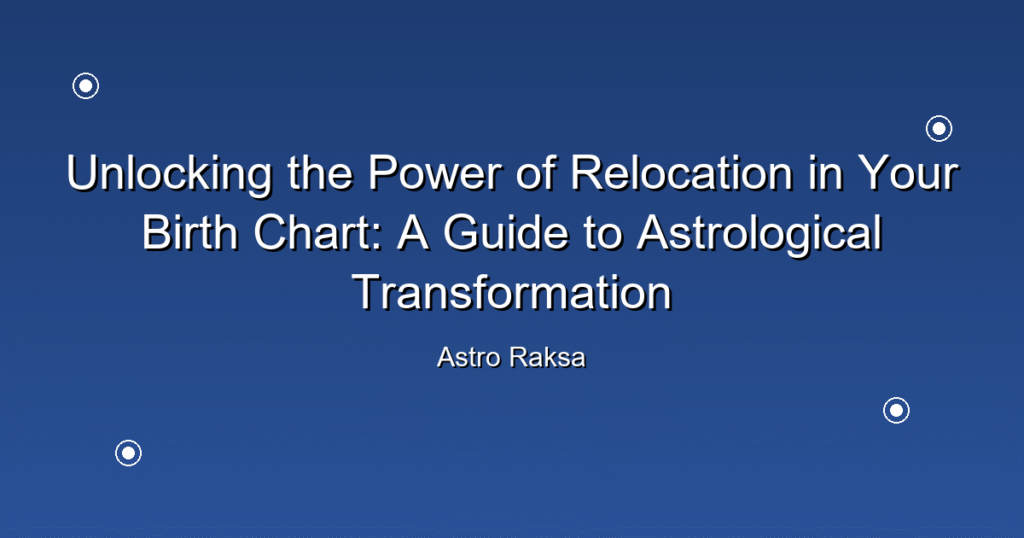 Unlocking the Power of Relocation in Your Birth Chart: A Guide to Astrological Transformation

Astro Raksa